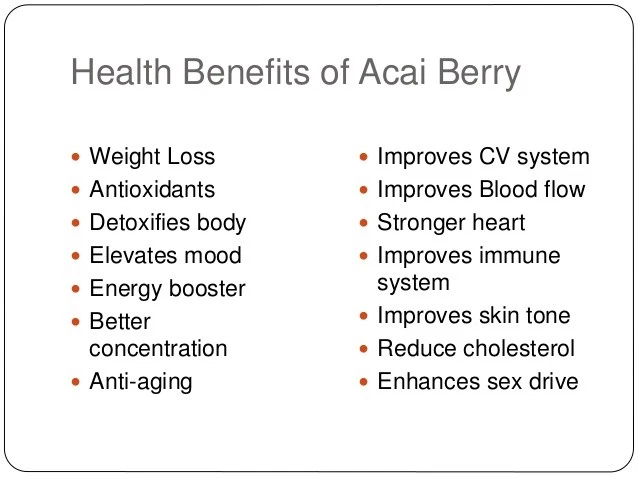 Health Benefits of Acai Berry

- Weight Loss
- Antioxidants
- Detoxifies body
- Elevates mood
- Energy booster
- Better concentration
- Anti-aging

- Improves CV system
- Improves Blood flow
- Stronger heart
- Improves immune system
- Improves skin tone
- Reduce cholesterol
- Enhances sex drive